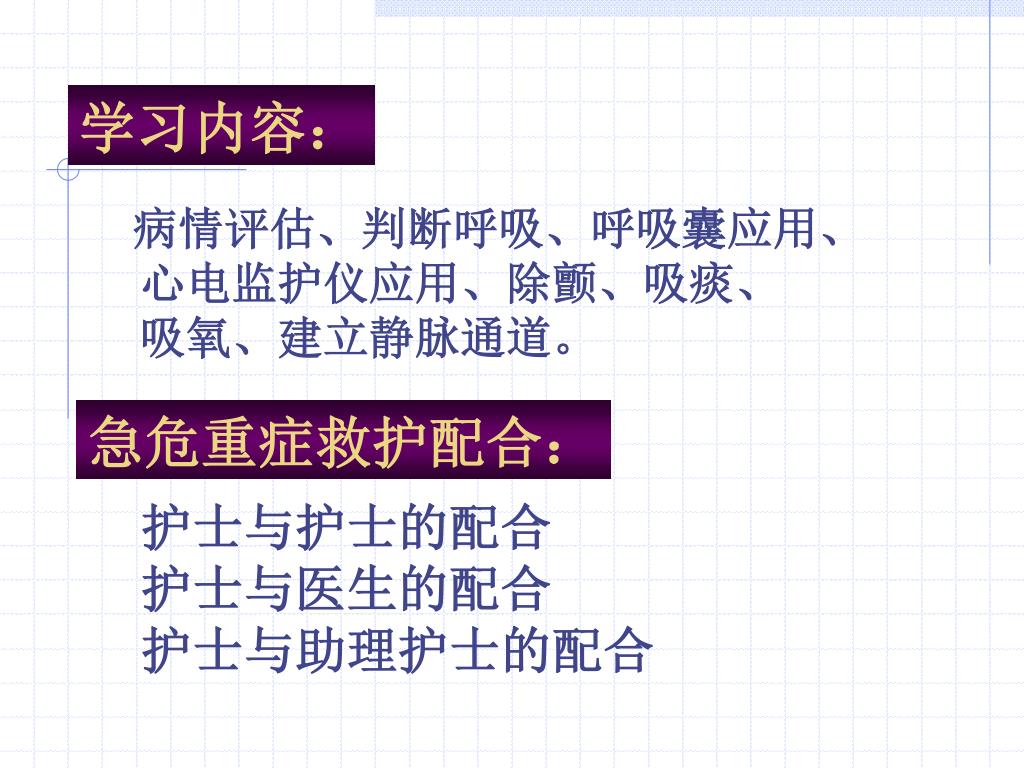 学习内容：

病情评估、判断呼吸、呼吸囊应用、心电监护仪应用、除颤、吸痰、吸氧、建立静脉通道。

急危重症救护配合：

护士与护士的配合
护士与医生的配合
护士与助理护士的配合